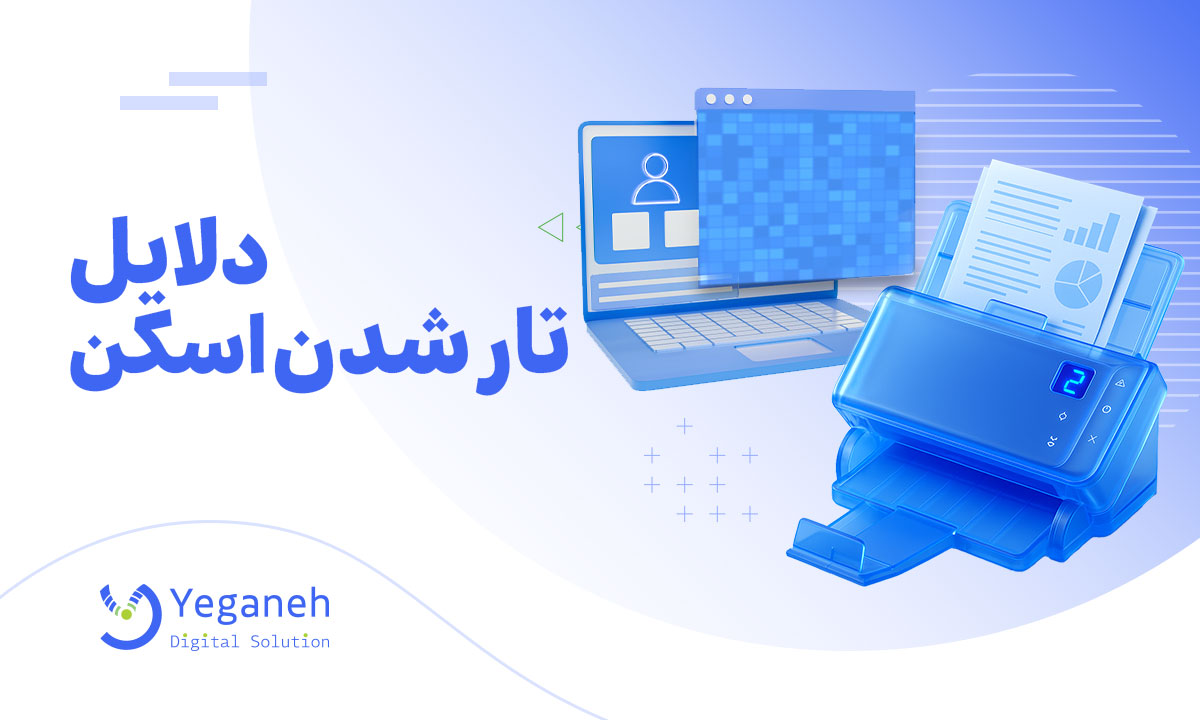 دلایل
تار شدن اسکن

2

Yeganeh
Digital Solution